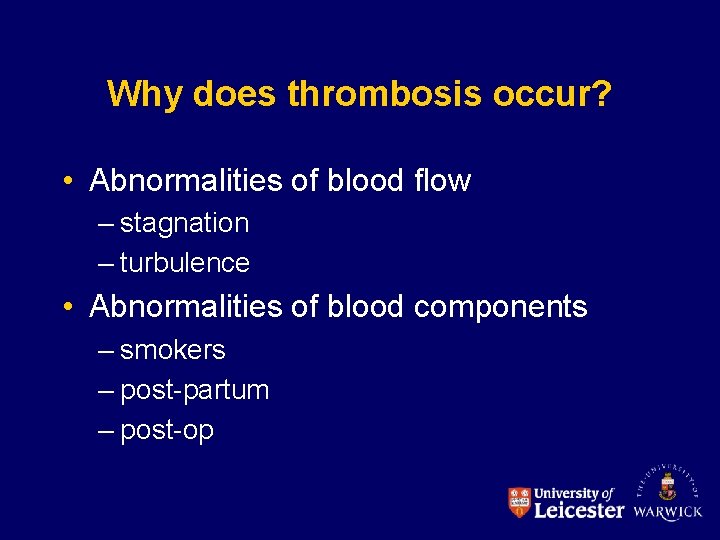 Why does thrombosis occur?

• Abnormalities of blood flow
– stagnation
– turbulence

• Abnormalities of blood components
– smokers
– post-partum
– post-op

University of Leicester

THE UNIVERSITY OF WARWICK